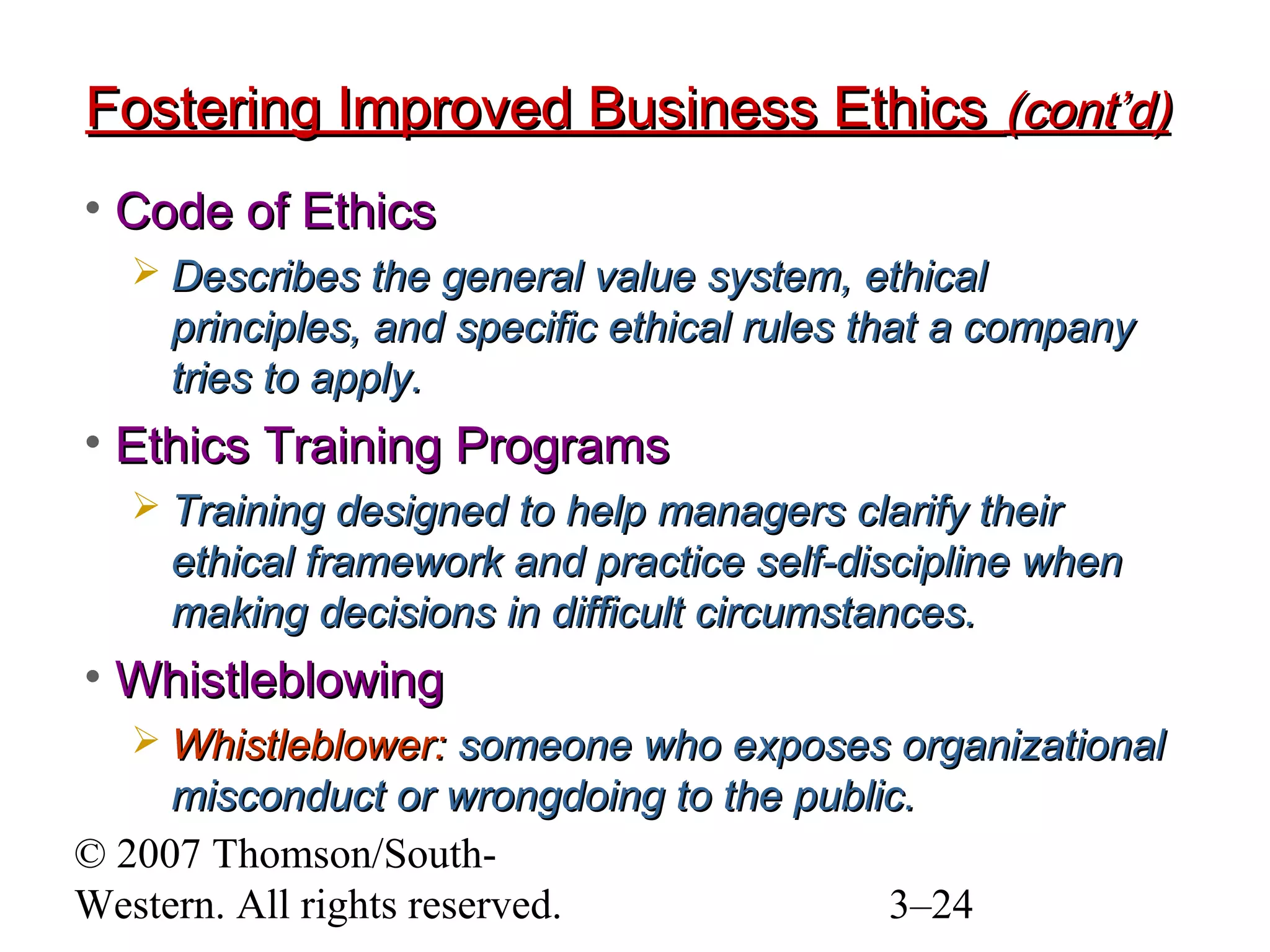 Fostering Improved Business Ethics (cont'd)

• Code of Ethics

➢ Describes the general value system, ethical principles, and specific ethical rules that a company tries to apply.

• Ethics Training Programs

➢ Training designed to help managers clarify their ethical framework and practice self-discipline when making decisions in difficult circumstances.

• Whistleblowing

➢ Whistleblower: someone who exposes organizational misconduct or wrongdoing to the public.

© 2007 Thomson/South-Western. All rights reserved.

3–24